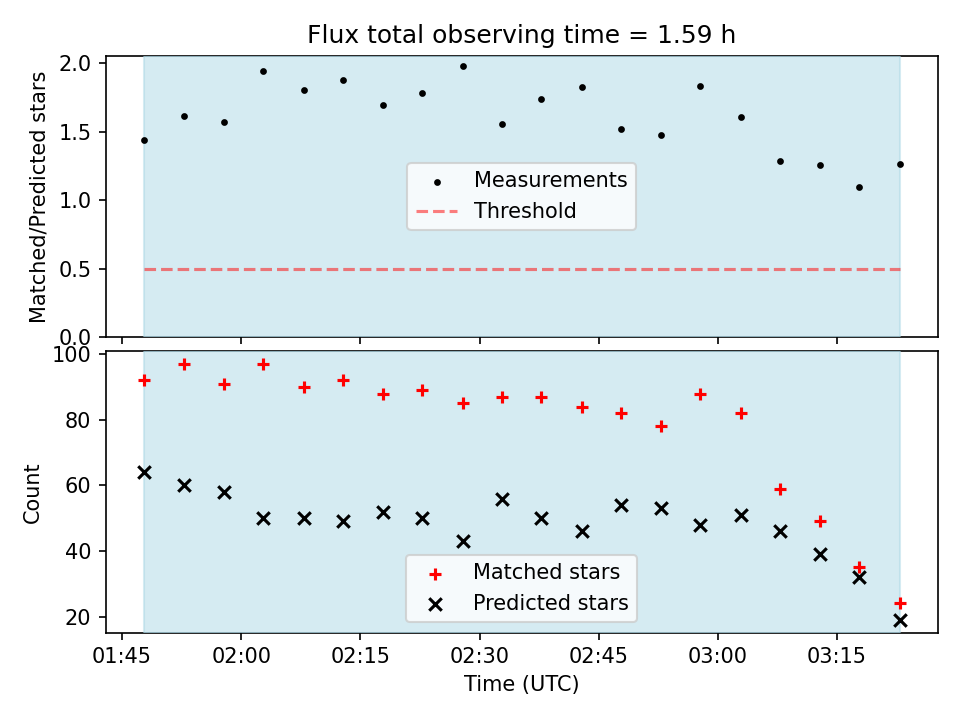 Flux total observing time = 1.59 h

Matched/Predicted stars

2.0
1.5
1.0
0.5
0.0

Measurements
Threshold

Count

100
80
60
40
20

Matched stars
Predicted stars

01:45 02:00 02:15 02:30 02:45 03:00 03:15

Time (UTC)